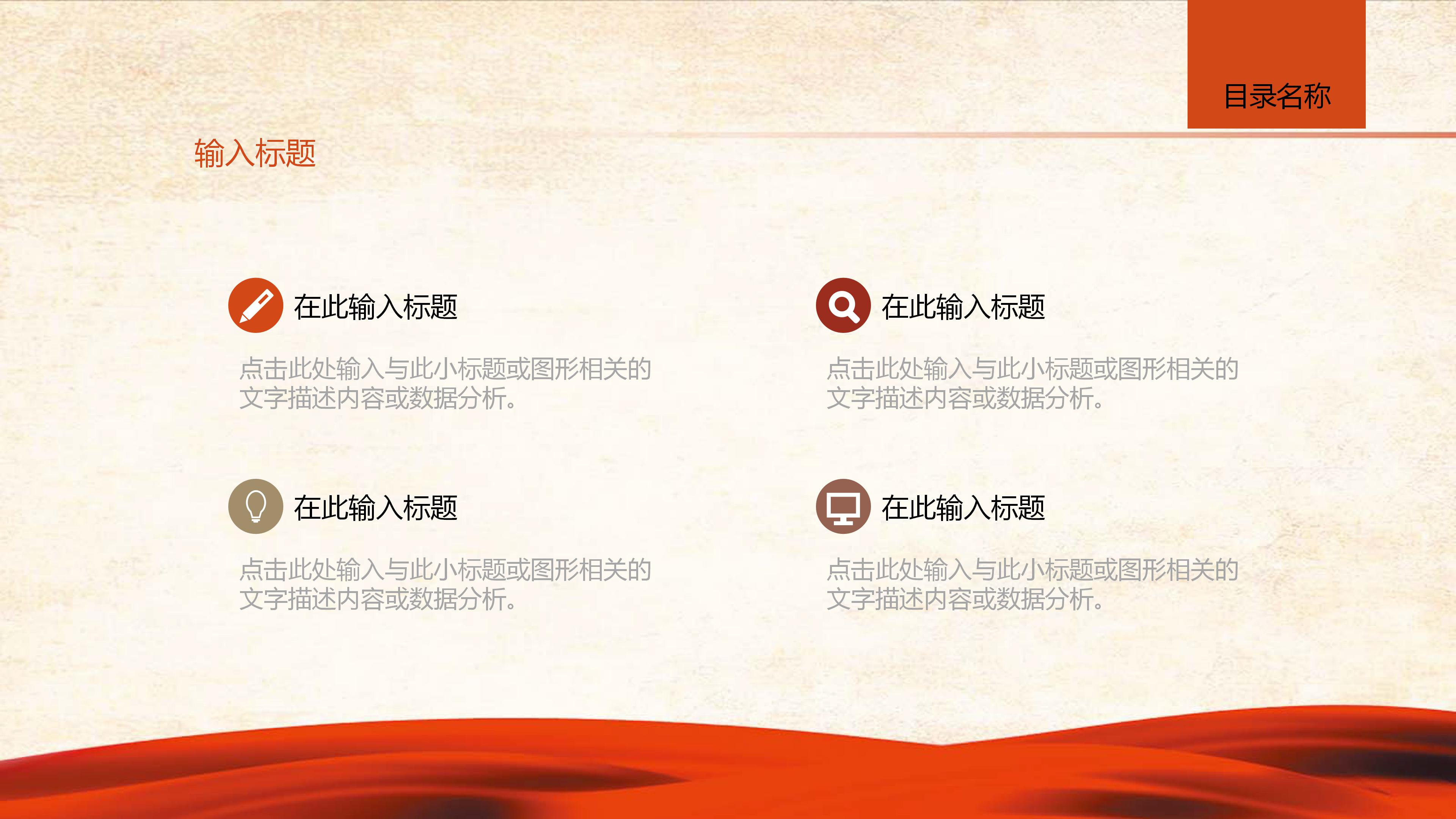 目录名称

输入标题

在此输入标题

点击此处输入与此小标题或图形相关的文字描述内容或数据分析。

在此输入标题

点击此处输入与此小标题或图形相关的文字描述内容或数据分析。

在此输入标题

点击此处输入与此小标题或图形相关的文字描述内容或数据分析。

在此输入标题

点击此处输入与此小标题或图形相关的文字描述内容或数据分析。